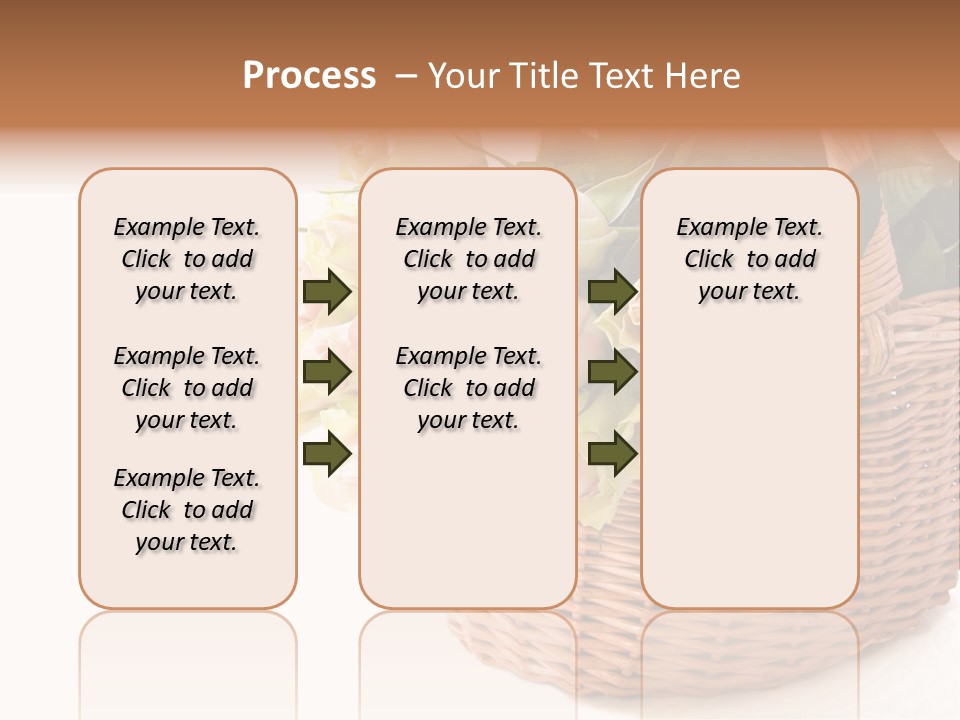 Process – Your Title Text Here

Example Text. Click to add your text.

Example Text. Click to add your text.

Example Text. Click to add your text.

Example Text. Click to add your text.

Example Text. Click to add your text.

Example Text. Click to add your text.